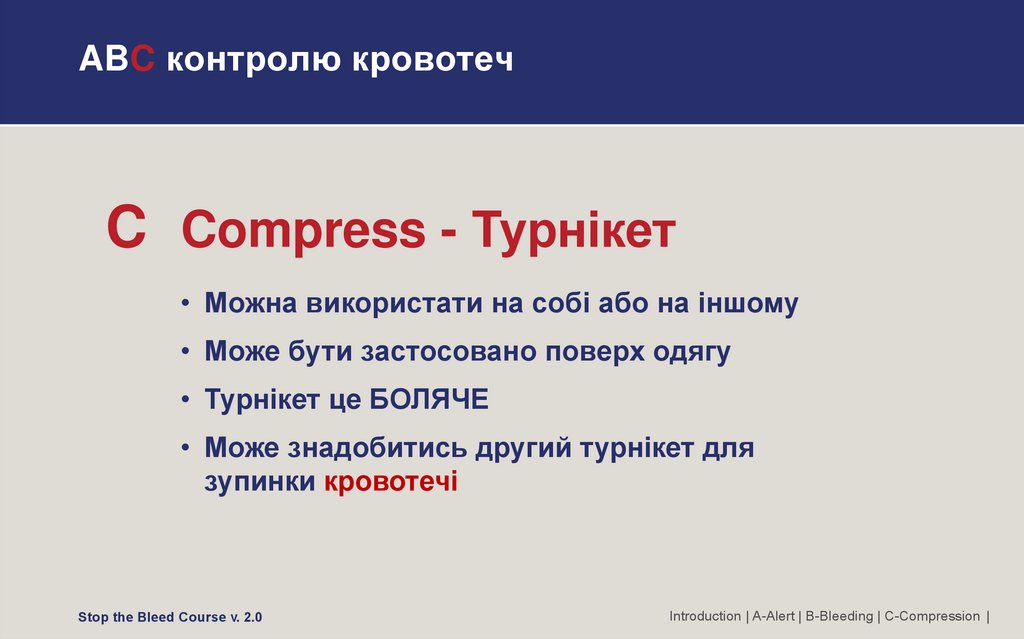 ABC контролю кровотеч

C Compress - Турнікет

• Можна використати на собі або на іншому
• Може бути застосовано поверх одягу
• Турнікет це БОЛЯЧЕ
• Може знадобитись другий турнікет для зупинки кровотечі

Stop the Bleed Course v. 2.0

Introduction | A-Alert | B-Bleeding | C-Compression |